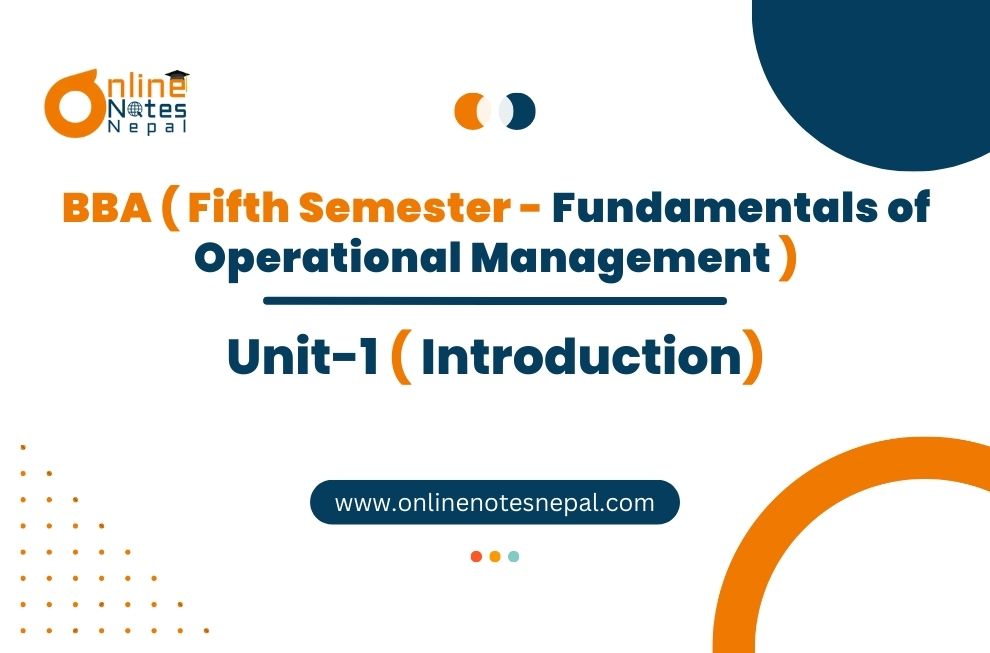 Online Notes Nepal

BBA ( Fifth Semester - Fundamentals of Operational Management )

Unit-1 ( Introduction)

www.onlinenotesnepal.com